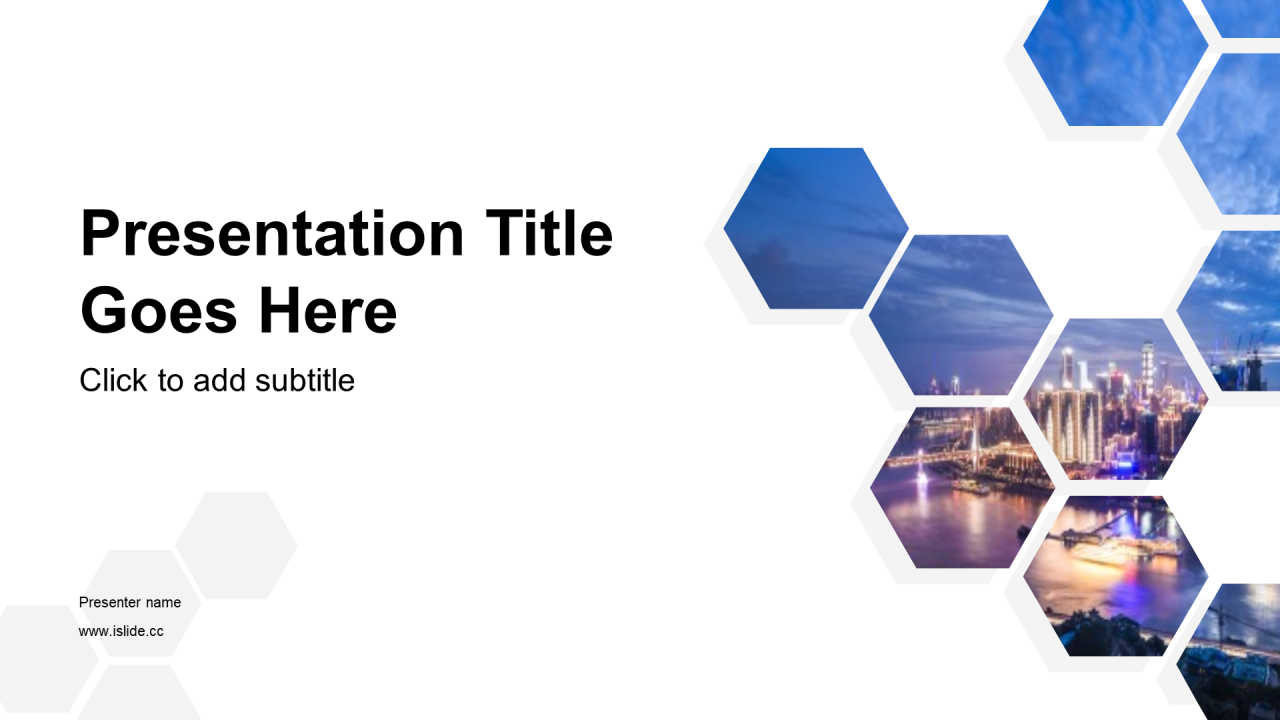 Presentation Title Goes Here

Click to add subtitle

Presenter name

www.islide.cc